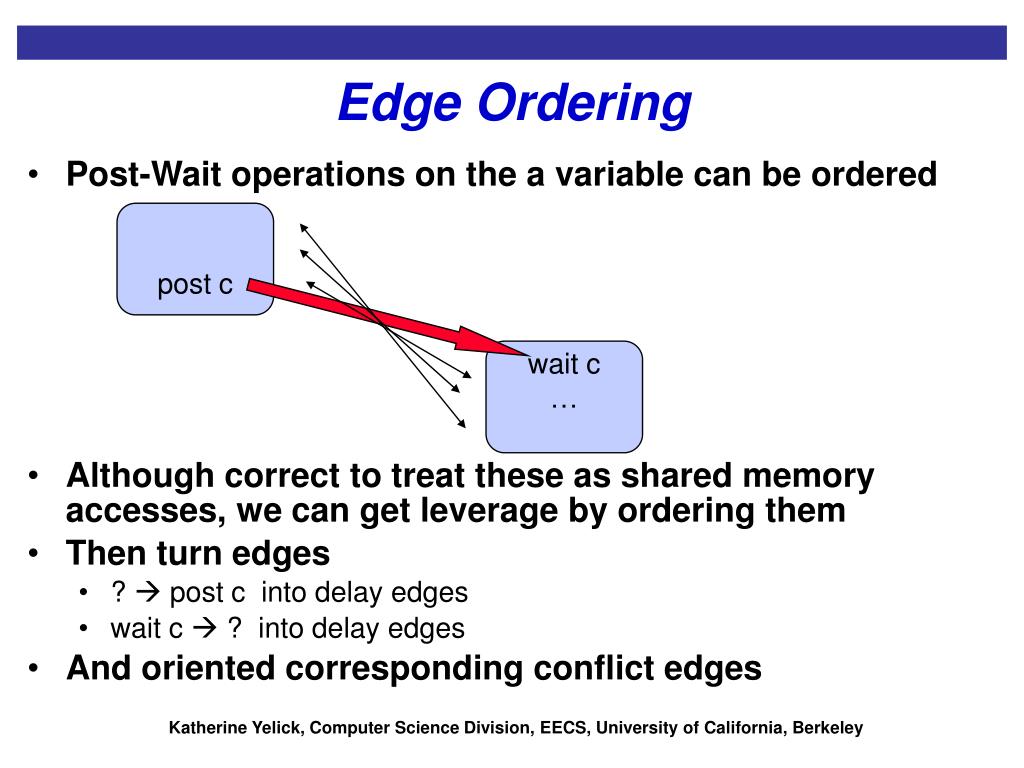 Edge Ordering

• Post-Wait operations on the a variable can be ordered

post c

wait c
…

• Although correct to treat these as shared memory accesses, we can get leverage by ordering them
• Then turn edges
  • ? → post c into delay edges
  • wait c → ? into delay edges
• And oriented corresponding conflict edges

Katherine Yelick, Computer Science Division, EECS, University of California, Berkeley